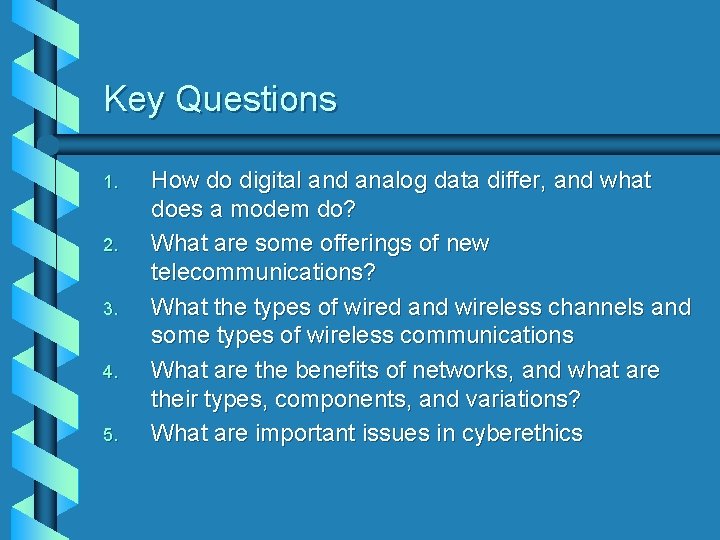 Key Questions

1. How do digital and analog data differ, and what does a modem do?
2. What are some offerings of new telecommunications?
3. What the types of wired and wireless channels and some types of wireless communications
4. What are the benefits of networks, and what are their types, components, and variations?
5. What are important issues in cyberethics